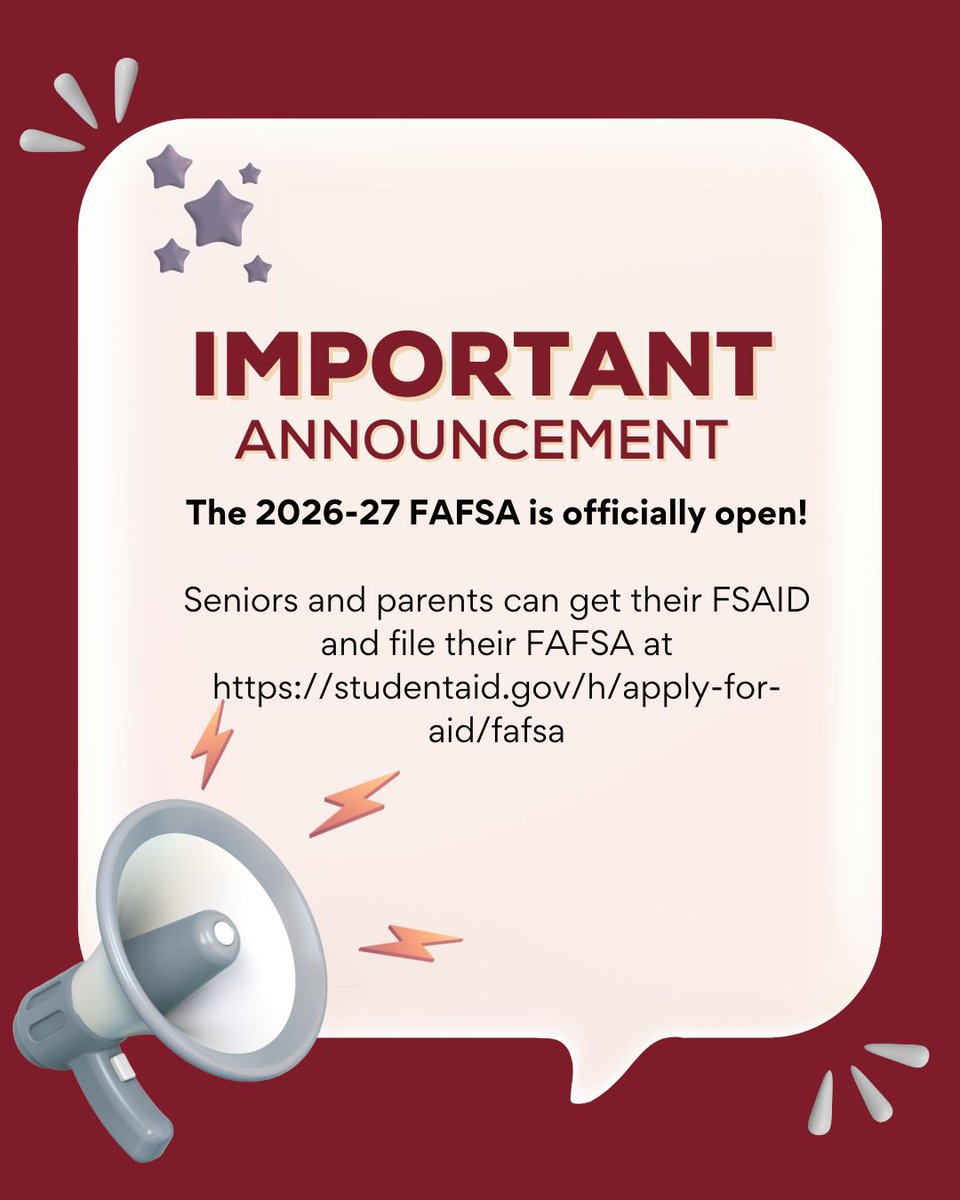 IMPORTANT
ANNOUNCEMENT

The 2026-27 FAFSA is officially open!

Seniors and parents can get their FSAID and file their FAFSA at https://studentaid.gov/h/apply-for-aid/fafsa